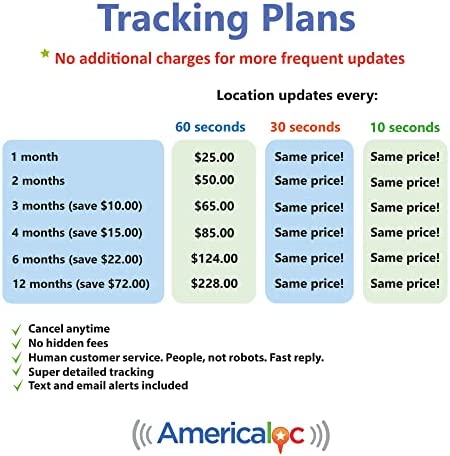 Tracking Plans

* No additional charges for more frequent updates

Location updates every:

|  | 60 seconds | 30 seconds | 10 seconds |
|---|---|---|---|
| 1 month | $25.00 | Same price! | Same price! |
| 2 months | $50.00 | Same price! | Same price! |
| 3 months (save $10.00) | $65.00 | Same price! | Same price! |
| 4 months (save $15.00) | $85.00 | Same price! | Same price! |
| 6 months (save $22.00) | $124.00 | Same price! | Same price! |
| 12 months (save $72.00) | $228.00 | Same price! | Same price! |

✓ Cancel anytime
✓ No hidden fees
✓ Human customer service. People, not robots. Fast reply.
✓ Super detailed tracking
✓ Text and email alerts included

Americaloc